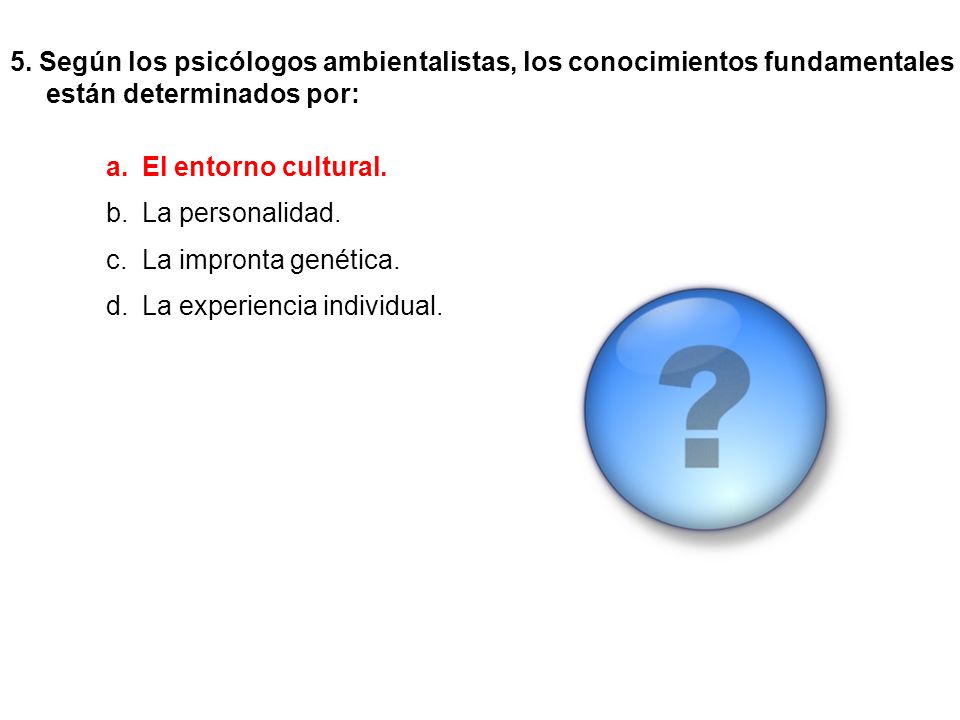 5. Según los psicólogos ambientalistas, los conocimientos fundamentales están determinados por:

a. El entorno cultural.

b. La personalidad.

c. La impronta genética.

d. La experiencia individual.

?